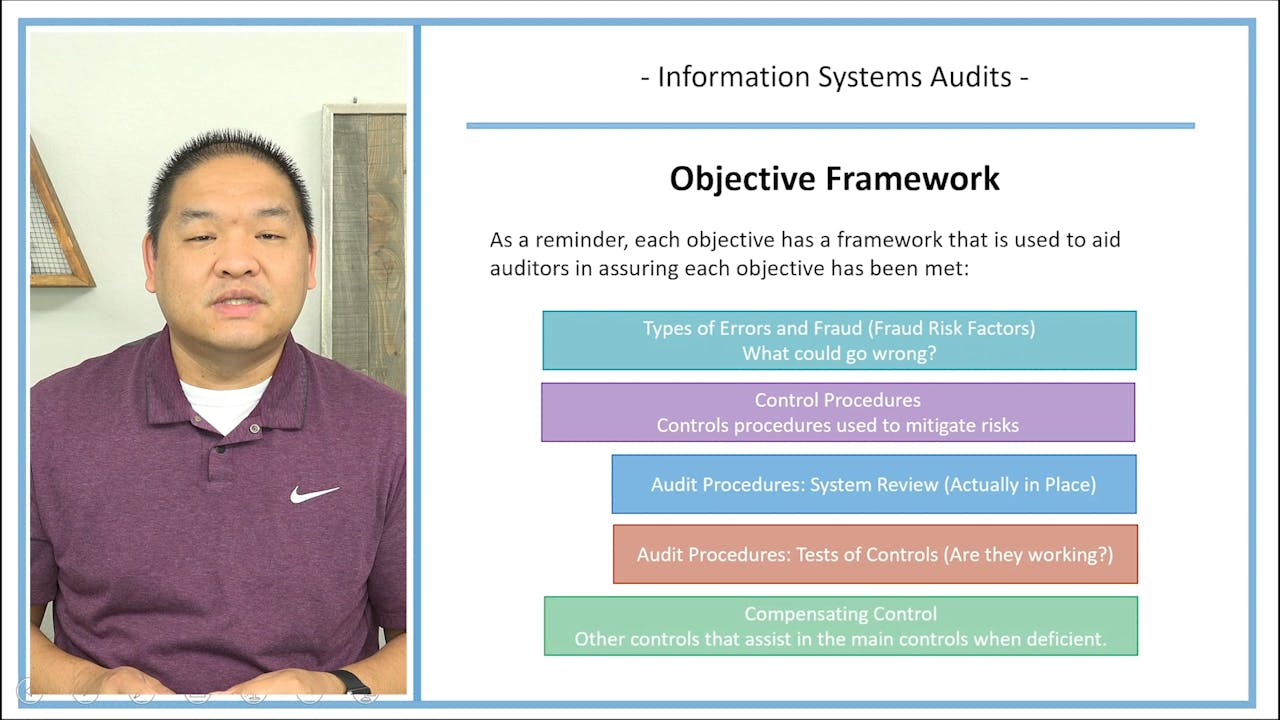 - Information Systems Audits -

Objective Framework

As a reminder, each objective has a framework that is used to aid auditors in assuring each objective has been met:

Types of Errors and Fraud (Fraud Risk Factors)
What could go wrong?

Control Procedures
Controls procedures used to mitigate risks

Audit Procedures: System Review (Actually in Place)

Audit Procedures: Tests of Controls (Are they working?)

Compensating Control
Other controls that assist in the main controls when deficient.